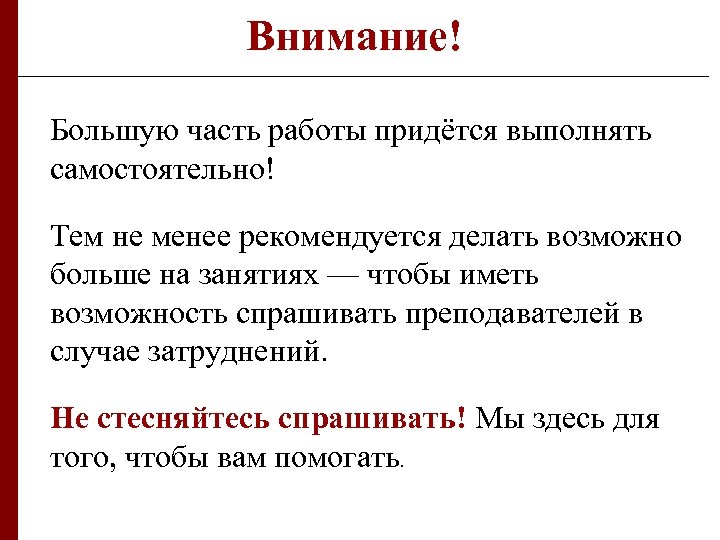 Внимание!

Большую часть работы придётся выполнять самостоятельно!

Тем не менее рекомендуется делать возможно больше на занятиях — чтобы иметь возможность спрашивать преподавателей в случае затруднений.

Не стесняйтесь спрашивать! Мы здесь для того, чтобы вам помогать.